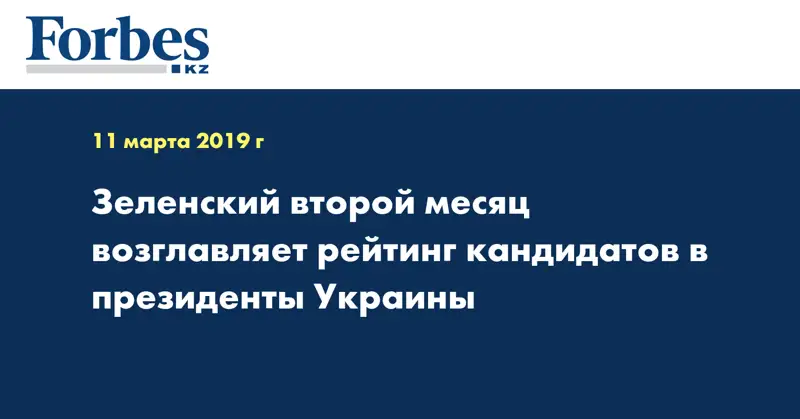 Forbes
KZ

11 марта 2019 г

Зеленский второй месяц возглавляет рейтинг кандидатов в президенты Украины